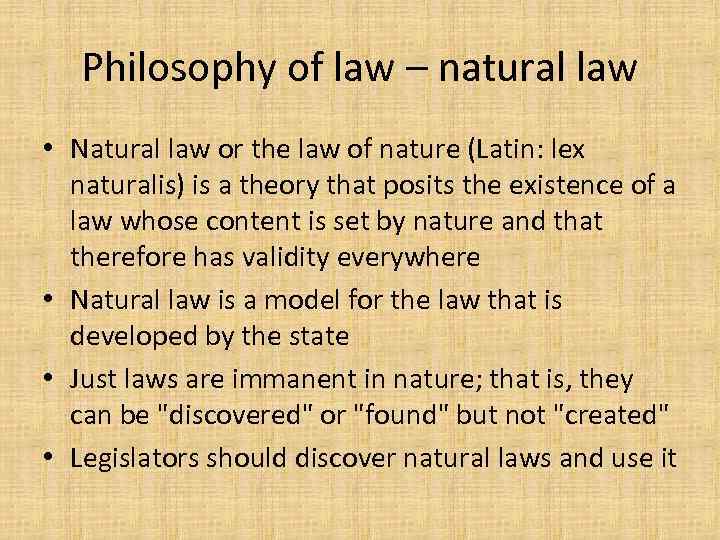 Philosophy of law – natural law

• Natural law or the law of nature (Latin: lex naturalis) is a theory that posits the existence of a law whose content is set by nature and that therefore has validity everywhere

• Natural law is a model for the law that is developed by the state

• Just laws are immanent in nature; that is, they can be "discovered" or "found" but not "created"

• Legislators should discover natural laws and use it